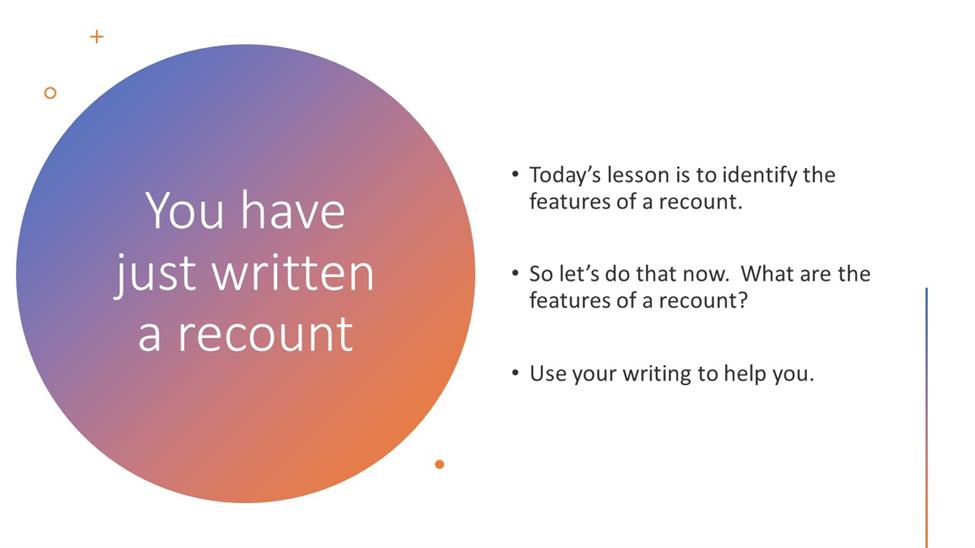 You have just written a recount

• Today's lesson is to identify the features of a recount.

• So let's do that now. What are the features of a recount?

• Use your writing to help you.